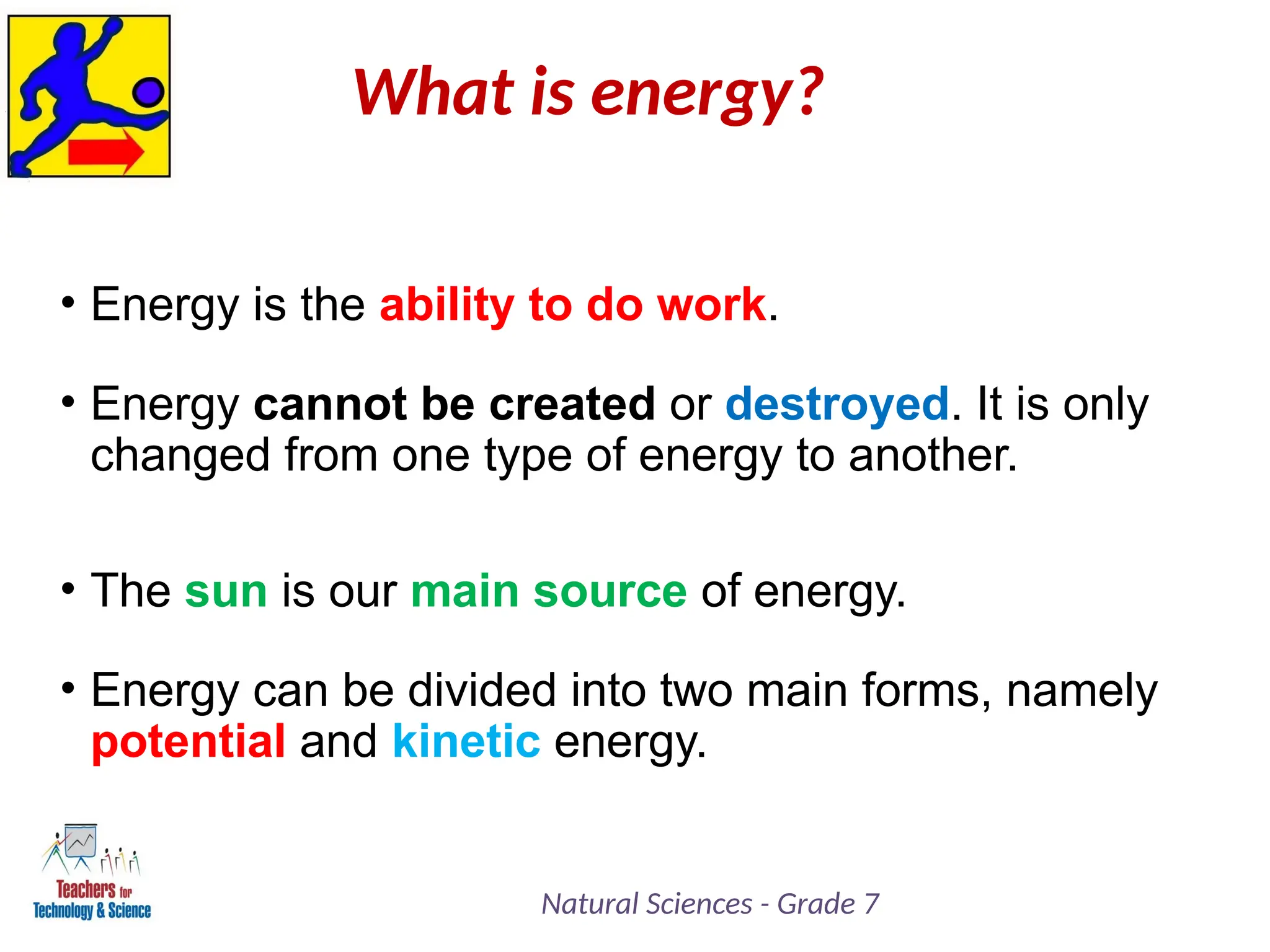 What is energy?

• Energy is the ability to do work.

• Energy cannot be created or destroyed. It is only changed from one type of energy to another.

• The sun is our main source of energy.

• Energy can be divided into two main forms, namely potential and kinetic energy.

Teachers for Technology & Science

Natural Sciences - Grade 7